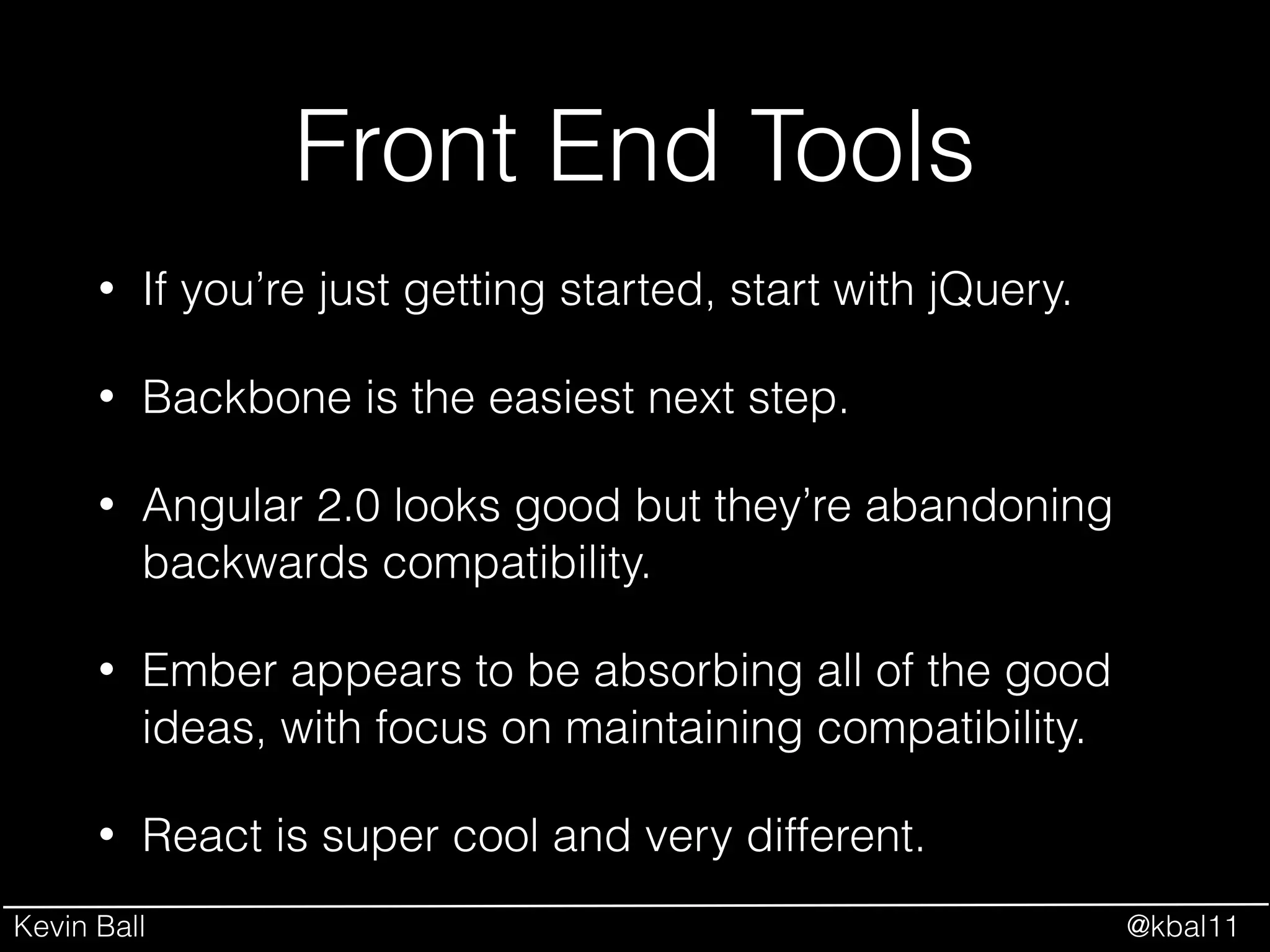 Front End Tools

• If you’re just getting started, start with jQuery.

• Backbone is the easiest next step.

• Angular 2.0 looks good but they’re abandoning backwards compatibility.

• Ember appears to be absorbing all of the good ideas, with focus on maintaining compatibility.

• React is super cool and very different.

Kevin Ball

@kbal11